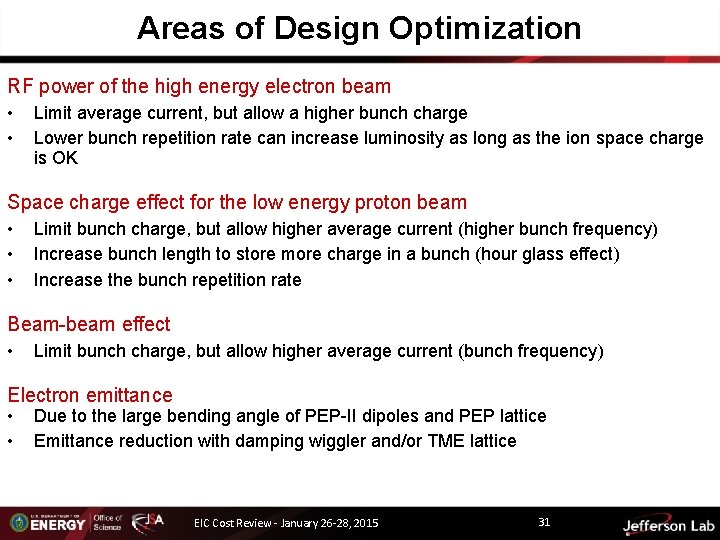 Areas of Design Optimization

RF power of the high energy electron beam
• Limit average current, but allow a higher bunch charge
• Lower bunch repetition rate can increase luminosity as long as the ion space charge is OK

Space charge effect for the low energy proton beam
• Limit bunch charge, but allow higher average current (higher bunch frequency)
• Increase bunch length to store more charge in a bunch (hour glass effect)
• Increase the bunch repetition rate

Beam-beam effect
• Limit bunch charge, but allow higher average current (bunch frequency)

Electron emittance
• Due to the large bending angle of PEP-II dipoles and PEP lattice
• Emittance reduction with damping wiggler and/or TME lattice

U.S. DEPARTMENT OF ENERGY Office of Science JSA EIC Cost Review - January 26-28, 2015 31 Jefferson Lab